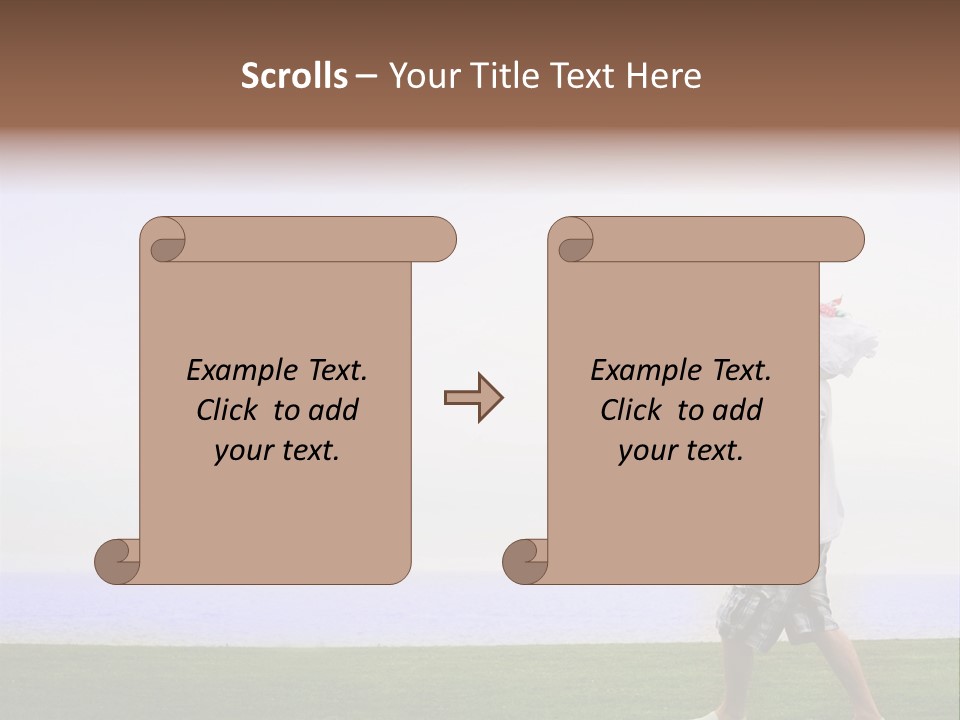 Scrolls – Your Title Text Here

Example Text. Click to add your text.

Example Text. Click to add your text.